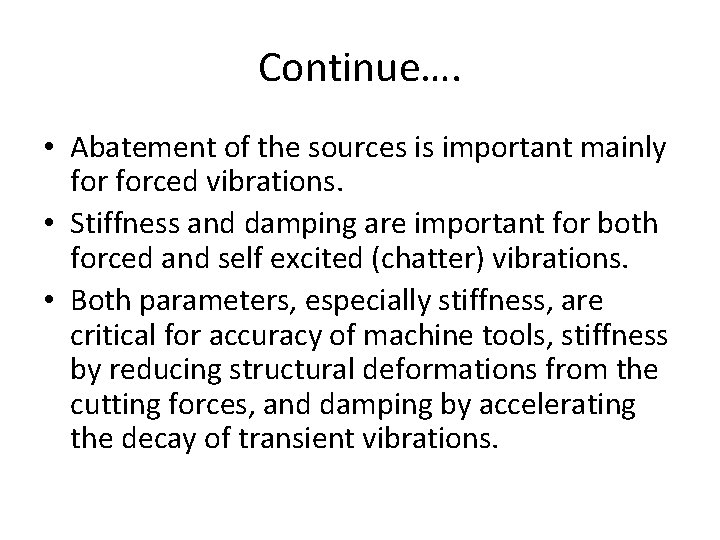 Continue….

• Abatement of the sources is important mainly for forced vibrations.
• Stiffness and damping are important for both forced and self excited (chatter) vibrations.
• Both parameters, especially stiffness, are critical for accuracy of machine tools, stiffness by reducing structural deformations from the cutting forces, and damping by accelerating the decay of transient vibrations.